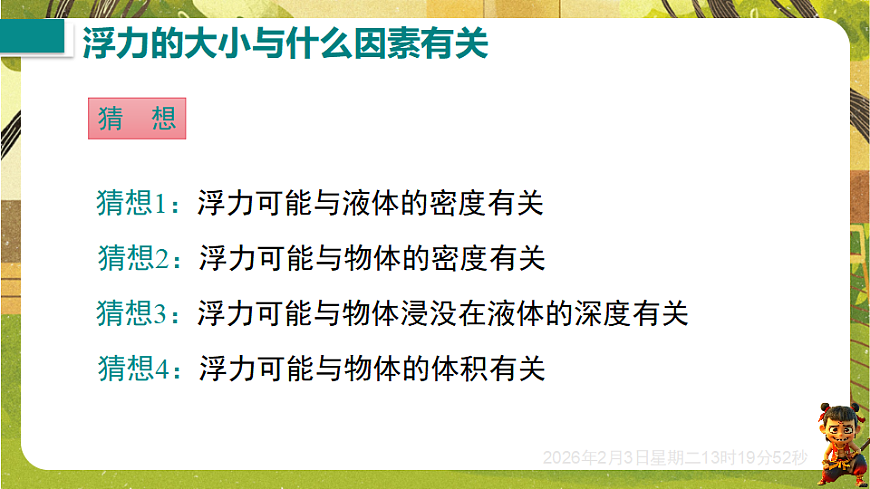 浮力的大小与什么因素有关

猜　想

猜想1：浮力可能与液体的密度有关

猜想2：浮力可能与物体的密度有关

猜想3：浮力可能与物体浸没在液体的深度有关

猜想4：浮力可能与物体的体积有关

2026年2月3日星期二13时19分52秒